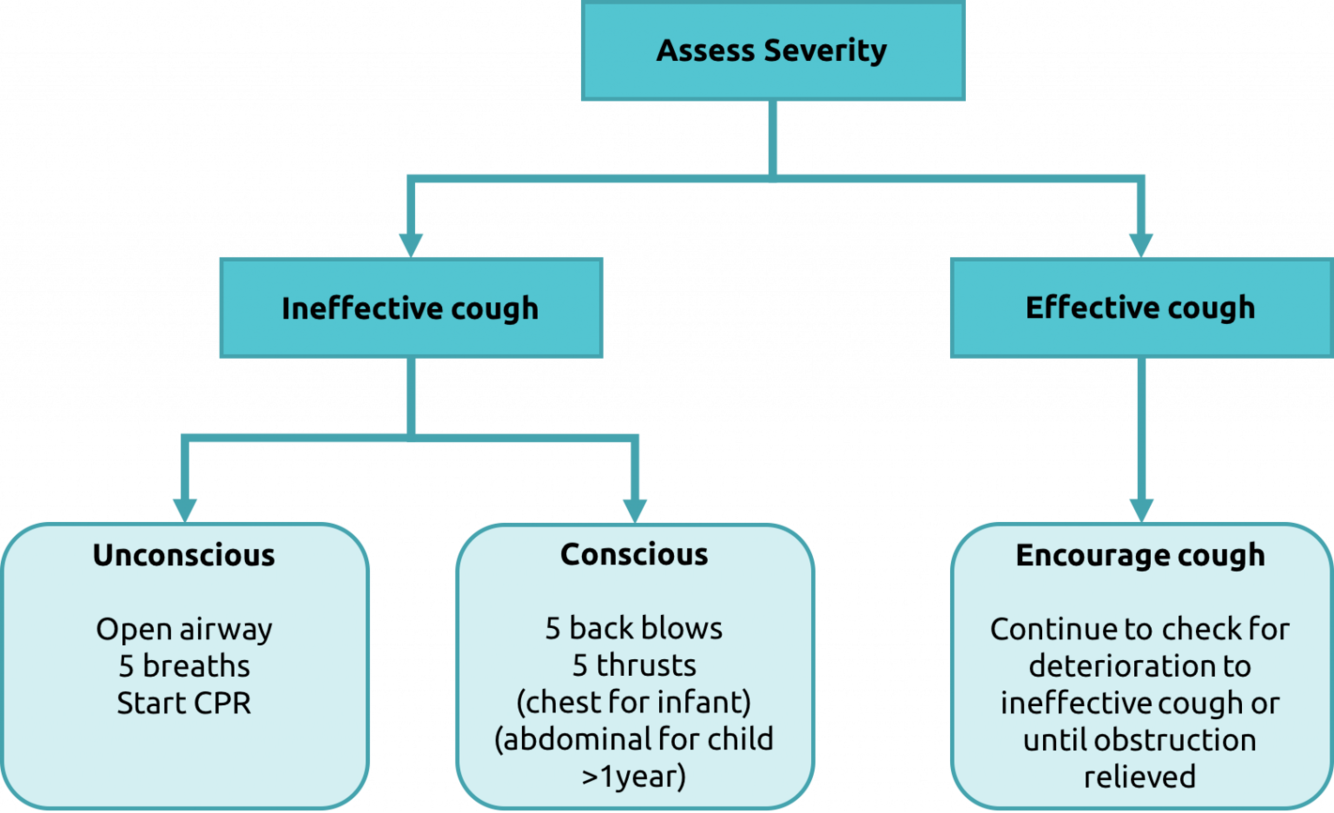 Assess Severity

Ineffective cough

Effective cough

Unconscious

Open airway
5 breaths
Start CPR

Conscious

5 back blows
5 thrusts
(chest for infant)
(abdominal for child >1year)

Encourage cough

Continue to check for deterioration to ineffective cough or until obstruction relieved